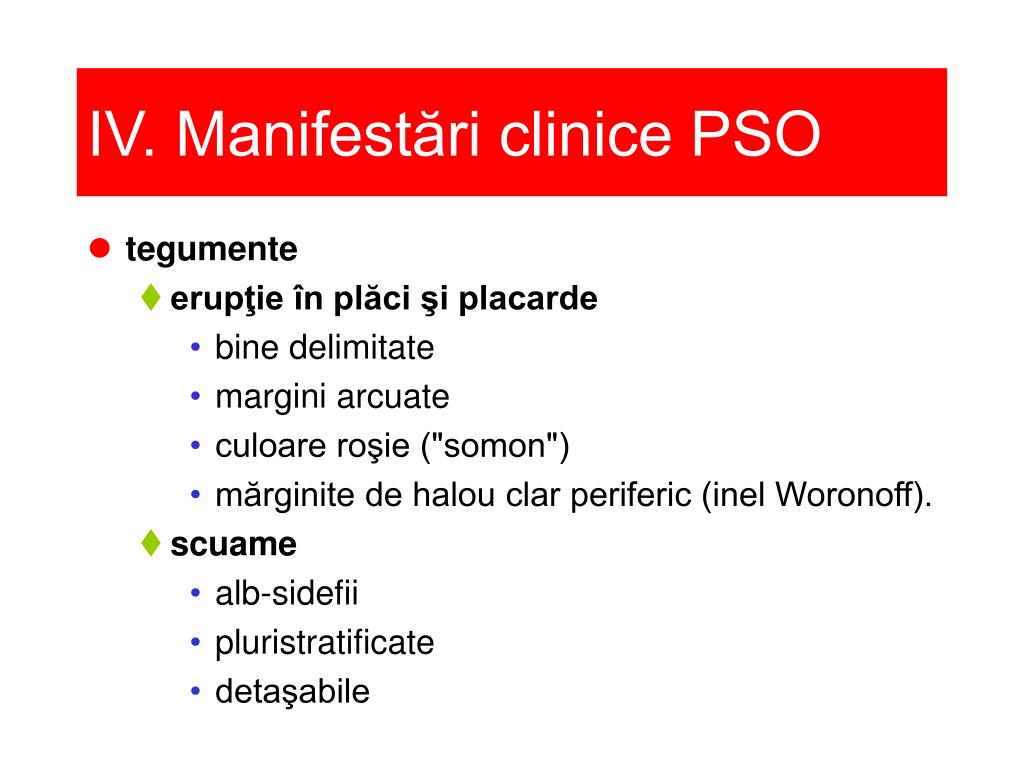 IV. Manifestări clinice PSO

● tegumente
♦ erupţie în plăci şi placarde
• bine delimitate
• margini arcuate
• culoare roşie ("somon")
• mărginite de halou clar periferic (inel Woronoff).
♦ scuame
• alb-sidefii
• pluristratificate
• detaşabile